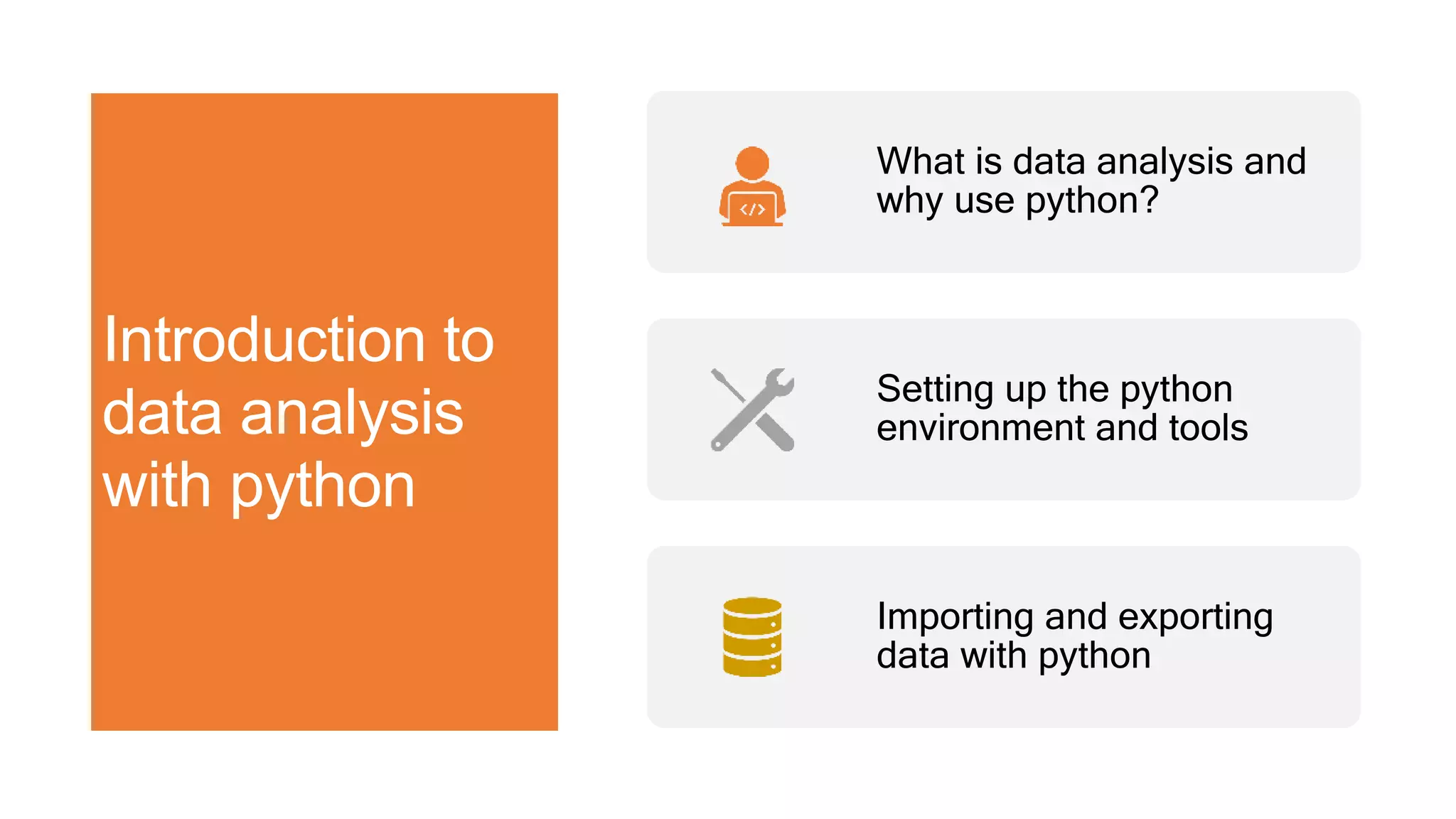 Introduction to data analysis with python

</>

What is data analysis and why use python?

Setting up the python environment and tools

Importing and exporting data with python